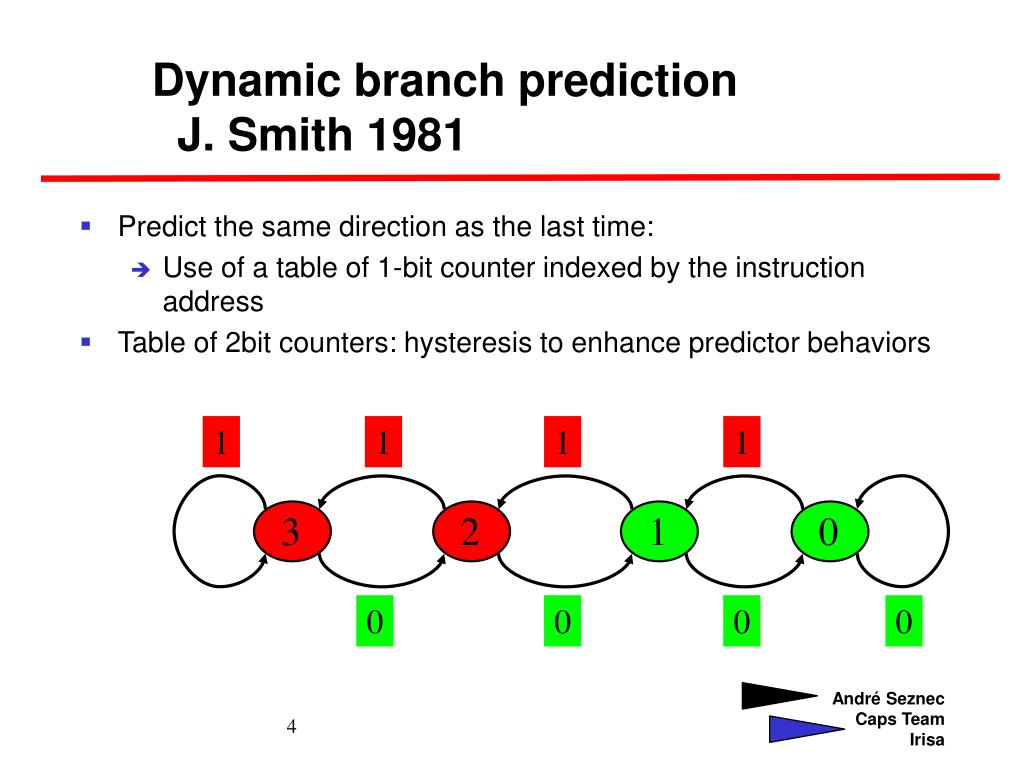 Dynamic branch prediction
J. Smith 1981

▪ Predict the same direction as the last time:
➔ Use of a table of 1-bit counter indexed by the instruction address
▪ Table of 2bit counters: hysteresis to enhance predictor behaviors

1 1 1 1

3 2 1 0

0 0 0 0

4

André Seznec
Caps Team
Irisa